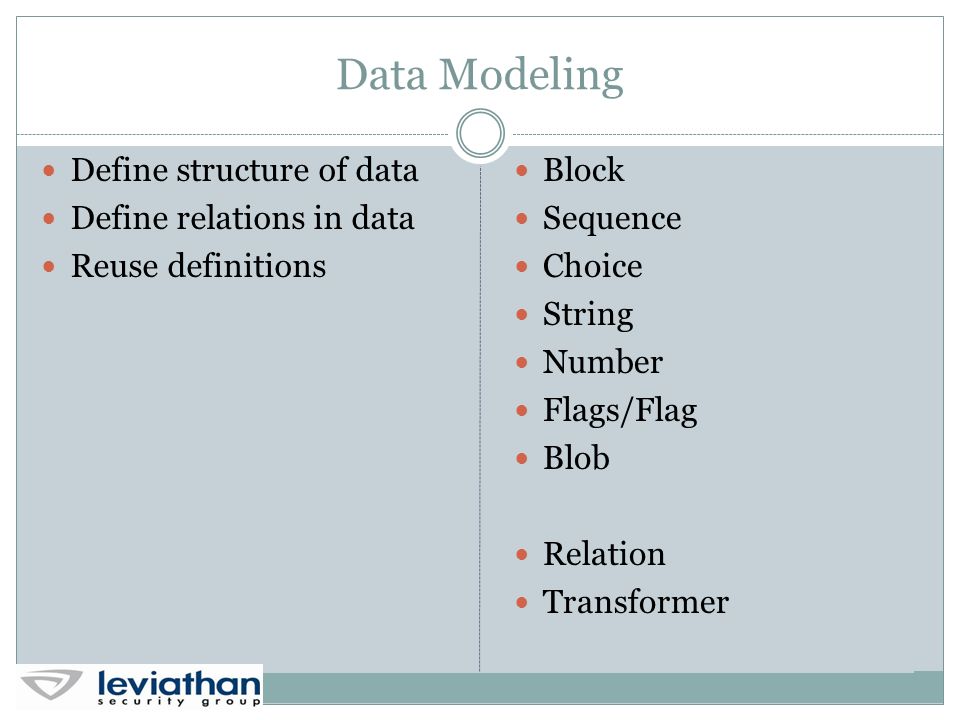 Data Modeling

- Define structure of data
- Define relations in data
- Reuse definitions

- Block
- Sequence
- Choice
- String
- Number
- Flags/Flag
- Blob

- Relation
- Transformer

leviathan
security group